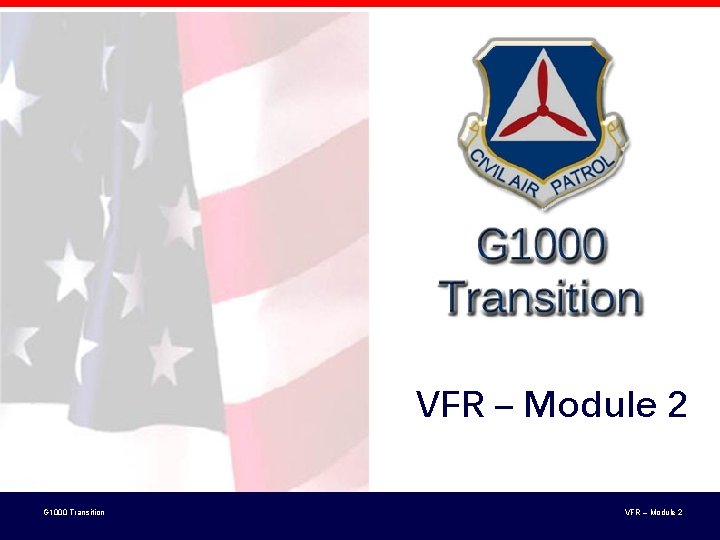 CIVIL AIR PATROL

G1000 Transition

VFR – Module 2

G1000 Transition

VFR – Module 2